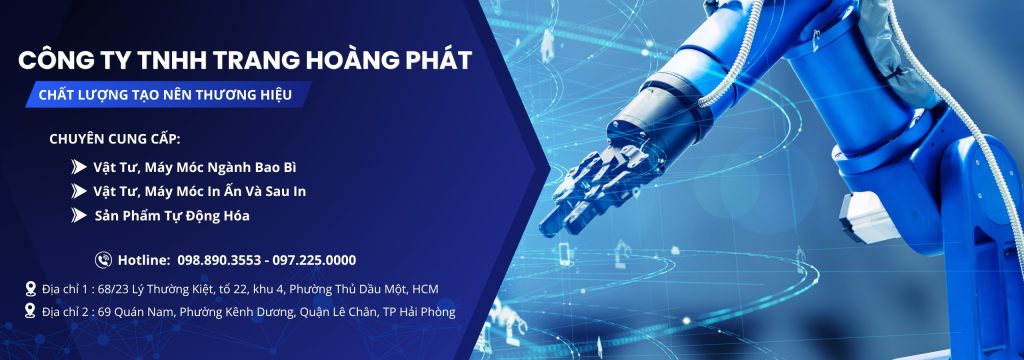 CÔNG TY TNHH TRANG HOÀNG PHÁT

CHẤT LƯỢNG TẠO NÊN THƯƠNG HIỆU

CHUYÊN CUNG CẤP:

Vật Tư, Máy Móc Ngành Bao Bì

Vật Tư, Máy Móc In Ấn Và Sau In

Sản Phẩm Tự Động Hóa

Hotline: 098.890.3553 - 097.225.0000

Địa chỉ 1 : 68/23 Lý Thường Kiệt, tổ 22, khu 4, Phường Thủ Dầu Một, HCM

Địa chỉ 2 : 69 Quán Nam, Phường Kênh Dương, Quận Lê Chân, TP Hải Phòng